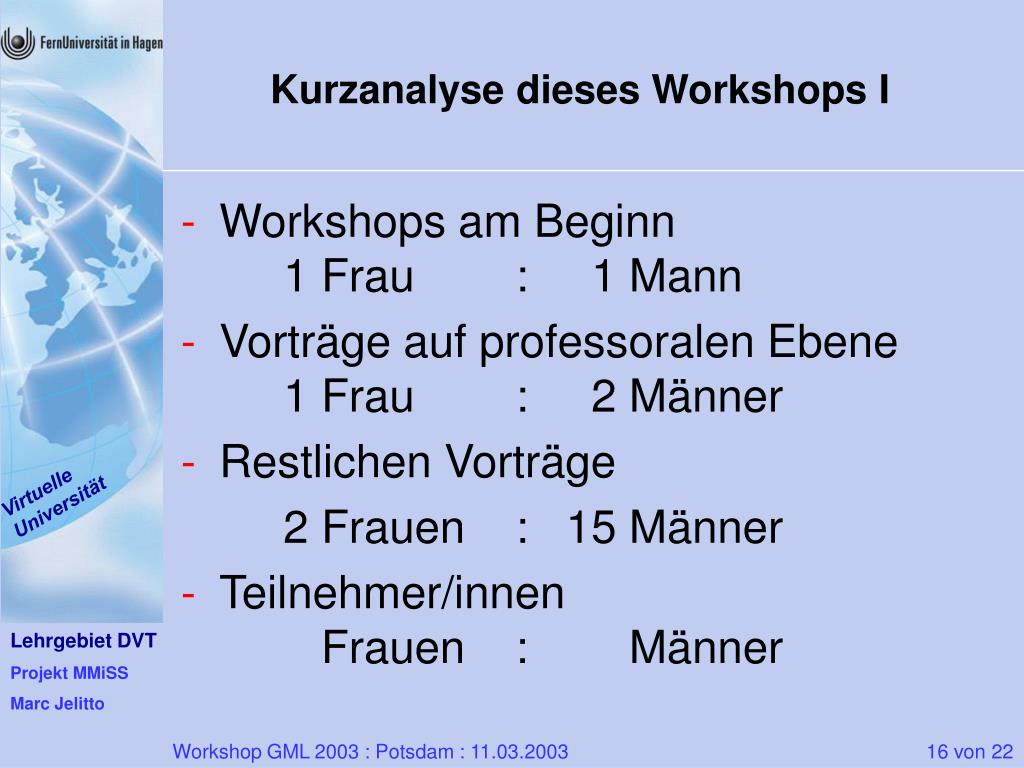 FernUniversität in Hagen

Kurzanalyse dieses Workshops I

- Workshops am Beginn
1 Frau : 1 Mann
- Vorträge auf professoralen Ebene
1 Frau : 2 Männer
- Restlichen Vorträge
2 Frauen : 15 Männer
- Teilnehmer/innen
Frauen : Männer

Virtuelle Universität

Lehrgebiet DVT
Projekt MMiSS
Marc Jelitto

Workshop GML 2003 : Potsdam : 11.03.2003

16 von 22